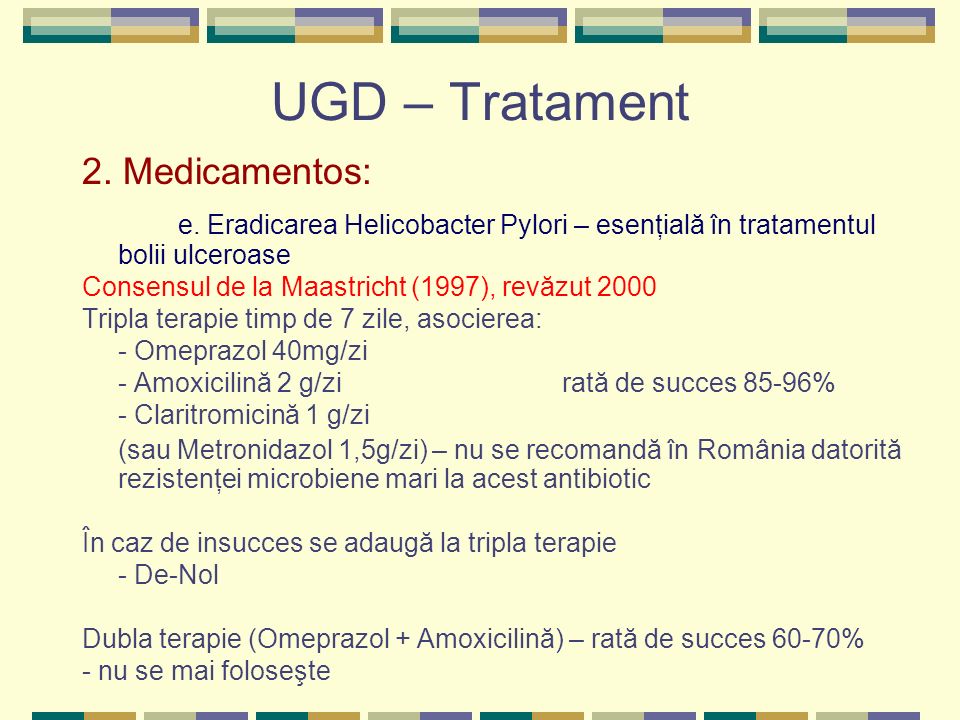 UGD – Tratament

2. Medicamentos:

e. Eradicarea Helicobacter Pylori – esențială în tratamentul bolii ulceroase

Consensul de la Maastricht (1997), revăzut 2000

Tripla terapie timp de 7 zile, asocierea:

- Omeprazol 40mg/zi
- Amoxicilină 2 g/zi rată de succes 85-96%
- Claritromicină 1 g/zi

(sau Metronidazol 1,5g/zi) – nu se recomandă în România datorită rezistenței microbiene mari la acest antibiotic

În caz de insucces se adaugă la tripla terapie
- De-Nol

Dubla terapie (Omeprazol + Amoxicilină) – rată de succes 60-70%
- nu se mai foloseşte